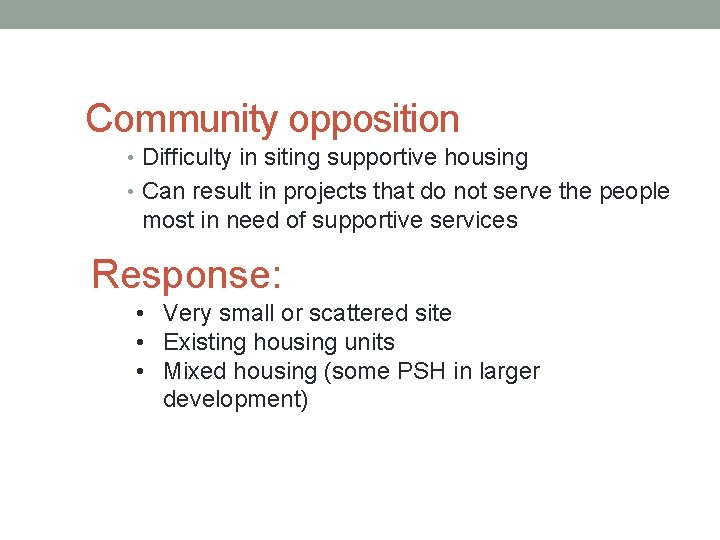 Community opposition

• Difficulty in siting supportive housing
• Can result in projects that do not serve the people most in need of supportive services

Response:

• Very small or scattered site
• Existing housing units
• Mixed housing (some PSH in larger development)